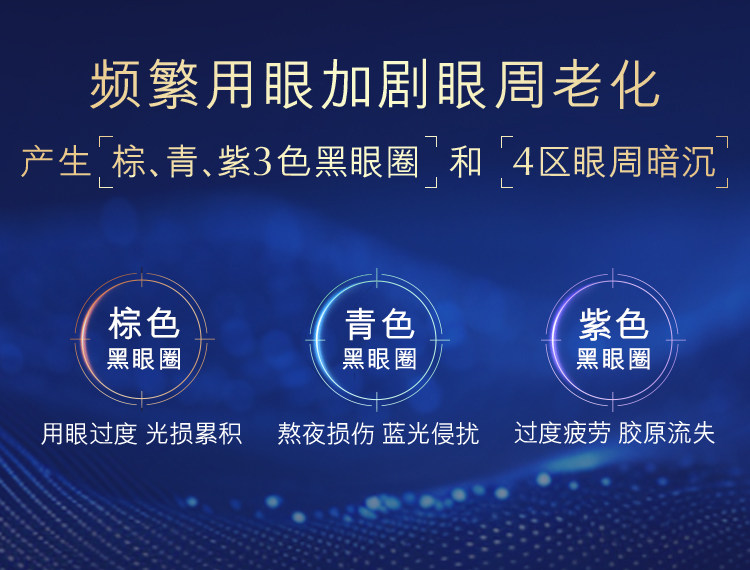 频繁用眼加剧眼周老化

产生「棕、青、紫3色黑眼圈」和「4区眼周暗沉」

棕色
黑眼圈

用眼过度 光损累积

青色
黑眼圈

熬夜损伤 蓝光侵扰

紫色
黑眼圈

过度疲劳 胶原流失